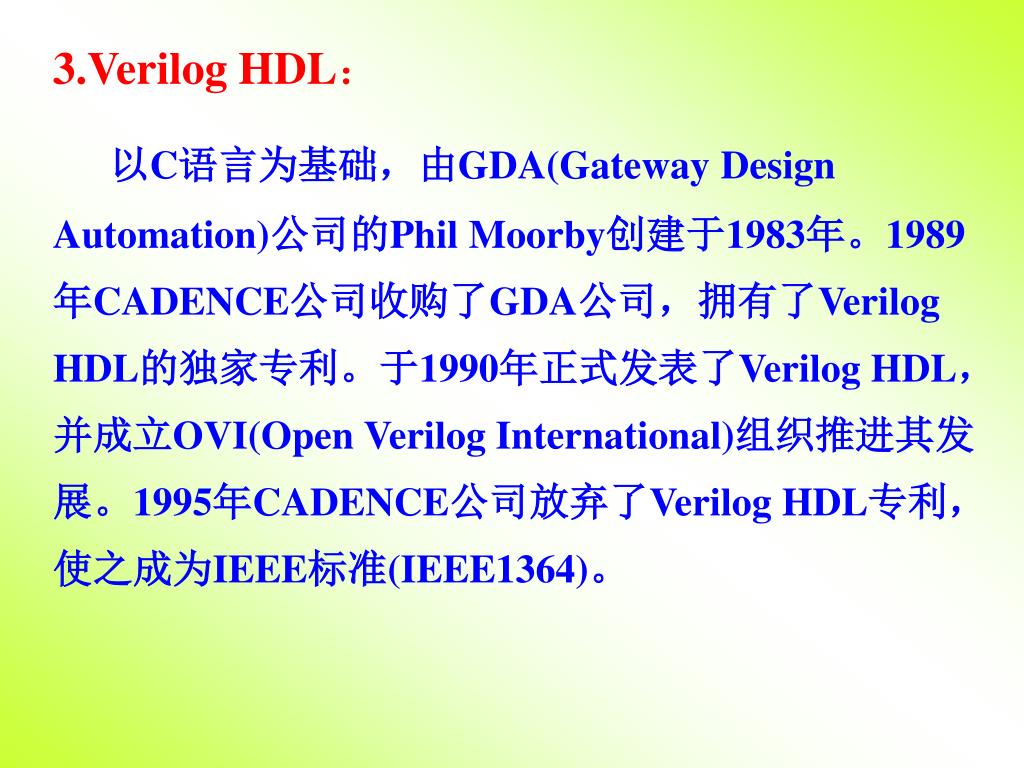 3.Verilog HDL：

以C语言为基础，由GDA(Gateway Design Automation)公司的Phil Moorby创建于1983年。1989年CADENCE公司收购了GDA公司，拥有了Verilog HDL的独家专利。于1990年正式发表了Verilog HDL，并成立OVI(Open Verilog International)组织推进其发展。1995年CADENCE公司放弃了Verilog HDL专利，使之成为IEEE标准(IEEE1364)。